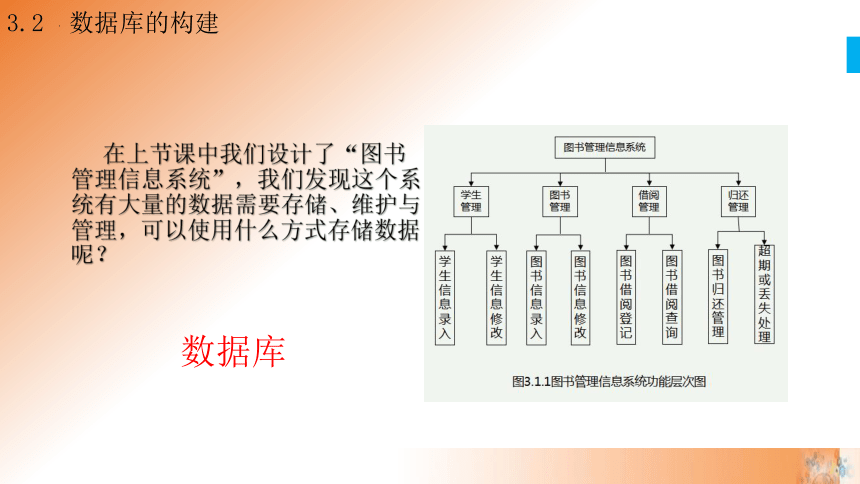 3.2 数据库的构建

在上节课中我们设计了“图书管理信息系统”，我们发现这个系统有大量的数据需要存储、维护与管理，可以使用什么方式存储数据呢？

数据库

图书管理信息系统

学生管理

图书管理

借阅管理

归还管理

学生信息录入

学生信息修改

图书信息录入

图书信息修改

图书借阅登记

图书借阅查询

图书归还管理

超期或丢失处理

图3.1.1图书管理信息系统功能层次图